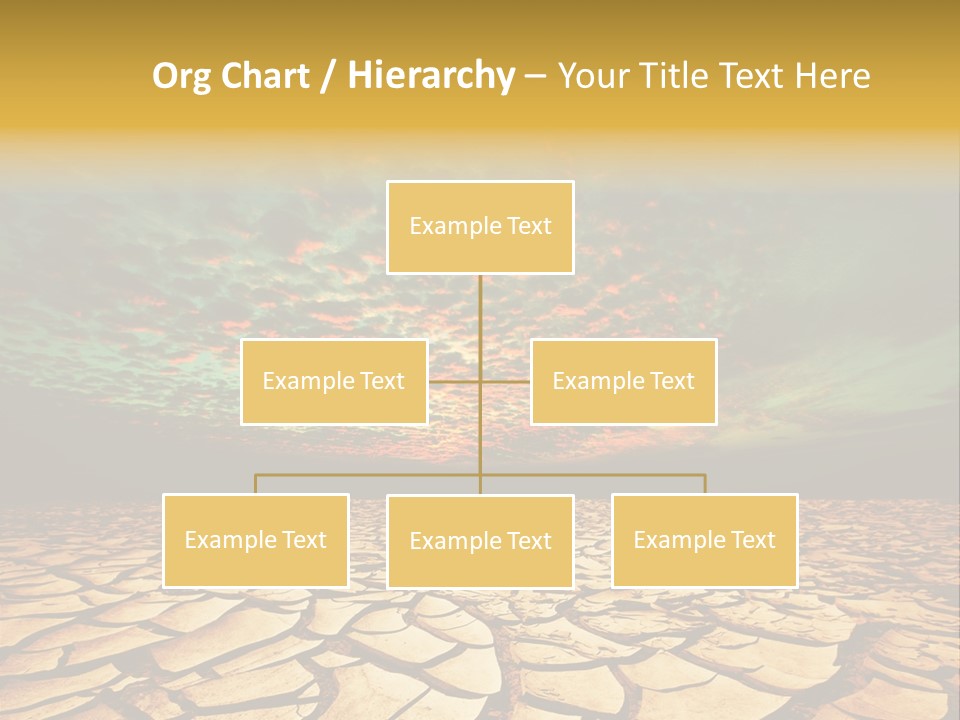 Org Chart / Hierarchy – Your Title Text Here

Example Text

Example Text

Example Text

Example Text

Example Text

Example Text